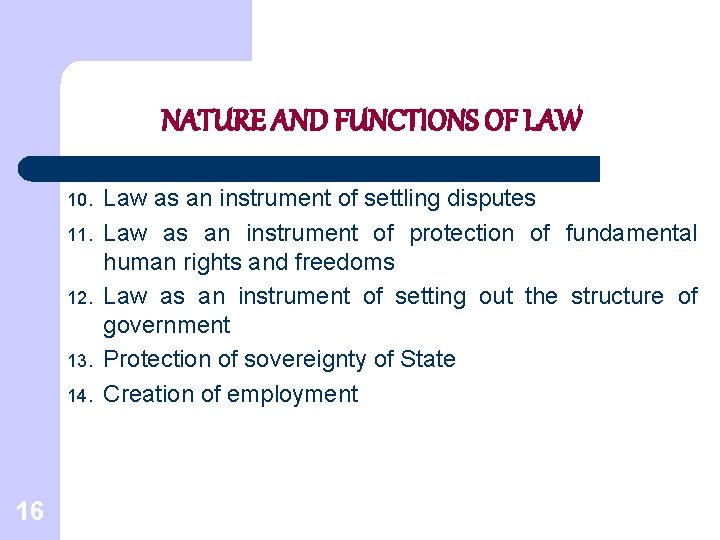 NATURE AND FUNCTIONS OF LAW

10. Law as an instrument of settling disputes
11. Law as an instrument of protection of fundamental human rights and freedoms
12. Law as an instrument of setting out the structure of government
13. Protection of sovereignty of State
14. Creation of employment

16